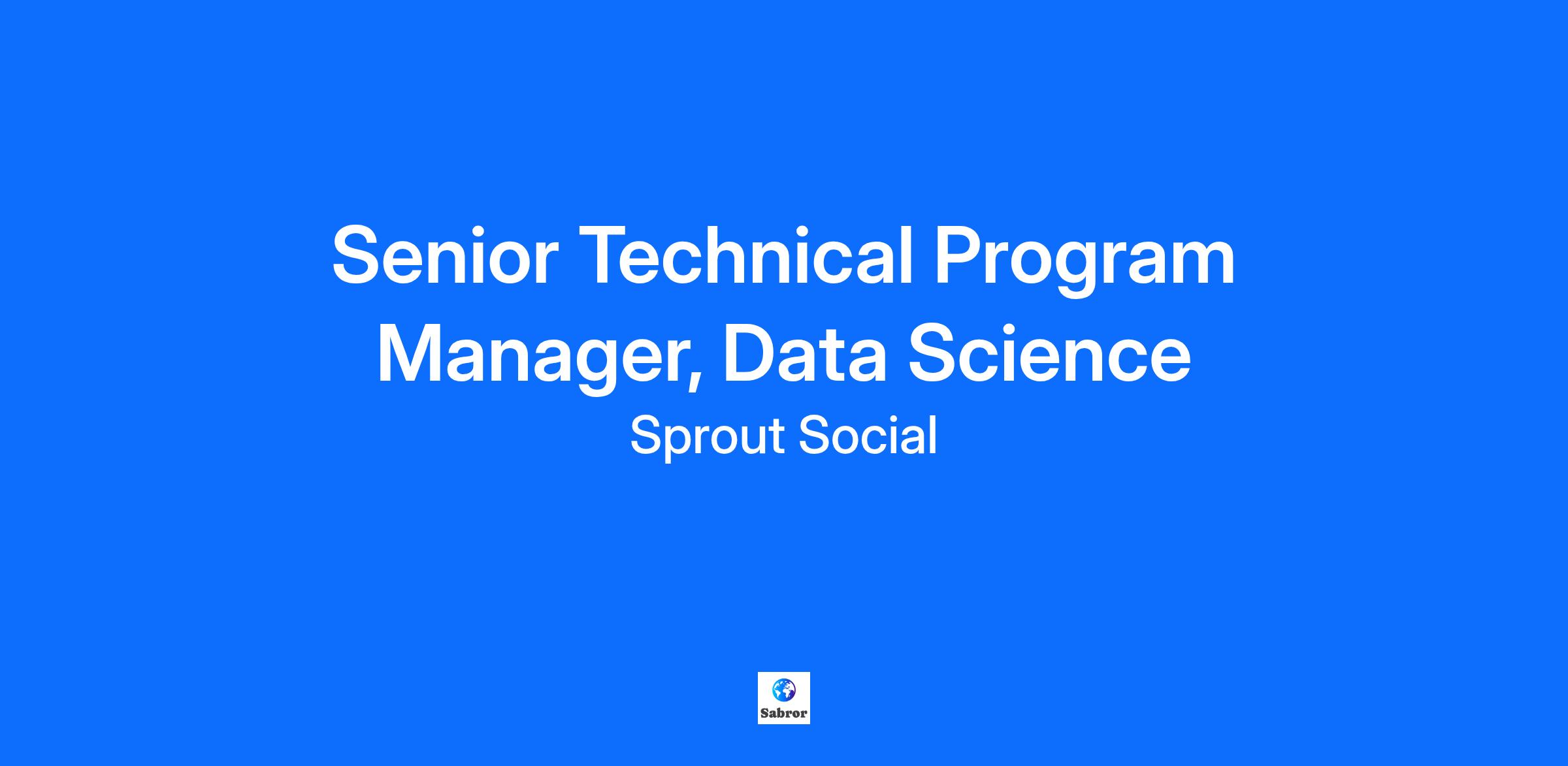 Senior Technical Program Manager, Data Science

Sprout Social

Sabror